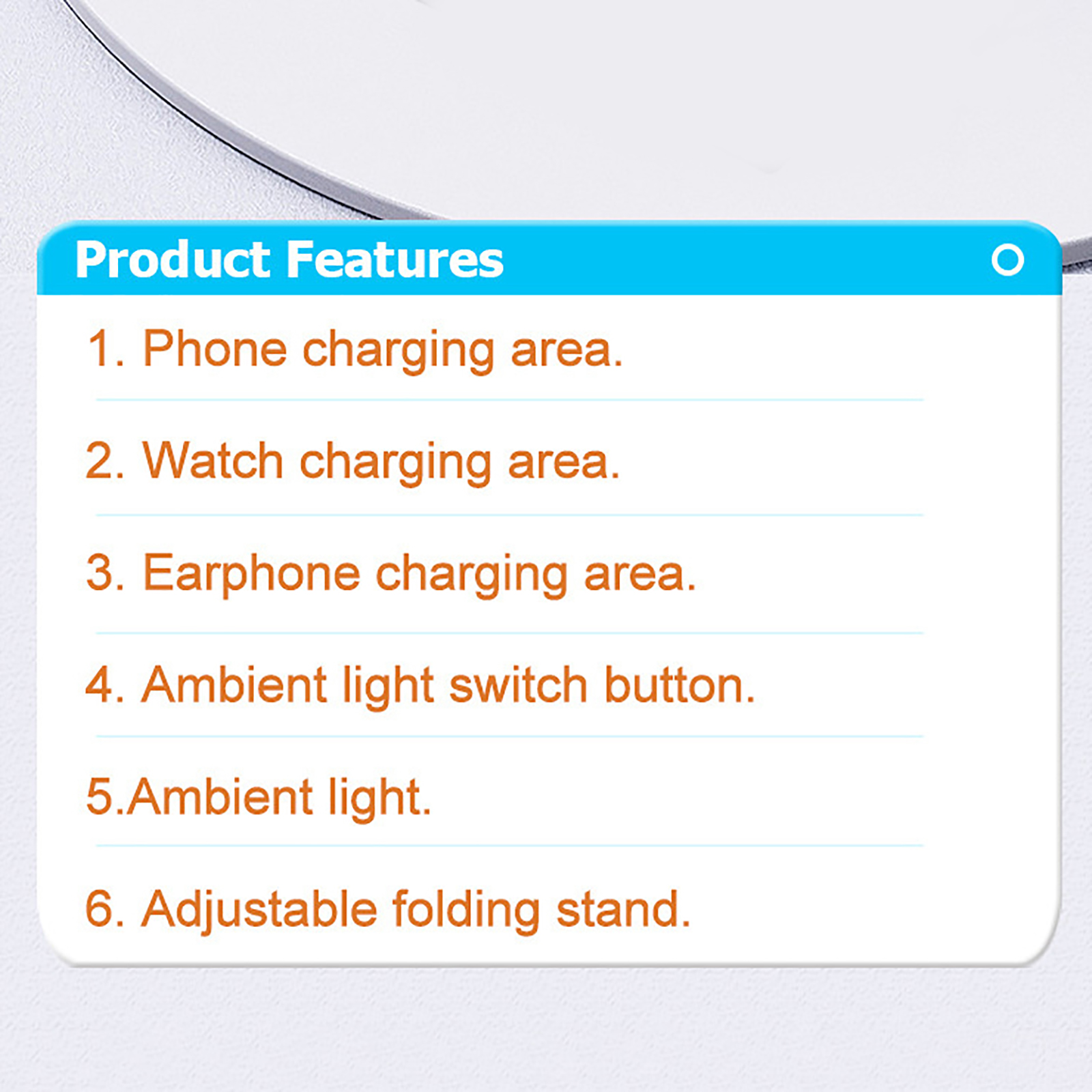 Product Features

1. Phone charging area.

2. Watch charging area.

3. Earphone charging area.

4. Ambient light switch button.

5.Ambient light.

6. Adjustable folding stand.